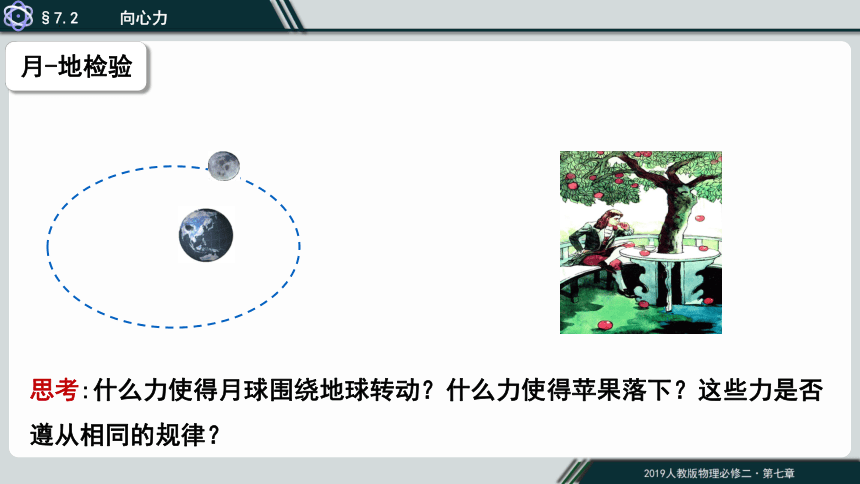 §7.2 向心力

月-地检验

思考:什么力使得月球围绕地球转动?什么力使得苹果落下?这些力是否遵从相同的规律?

2019人教版物理必修二·第七章